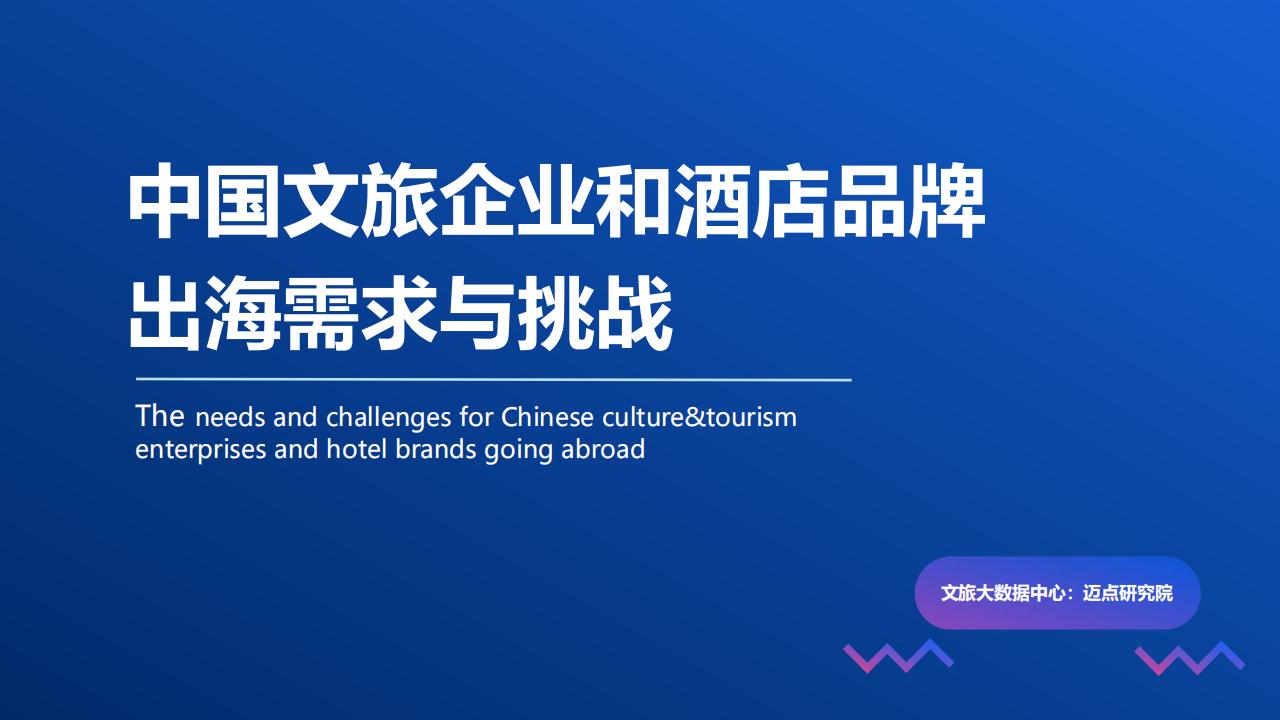 中国文旅企业和酒店品牌出海需求与挑战

The needs and challenges for Chinese culture&tourism enterprises and hotel brands going abroad

文旅大数据中心：迈点研究院